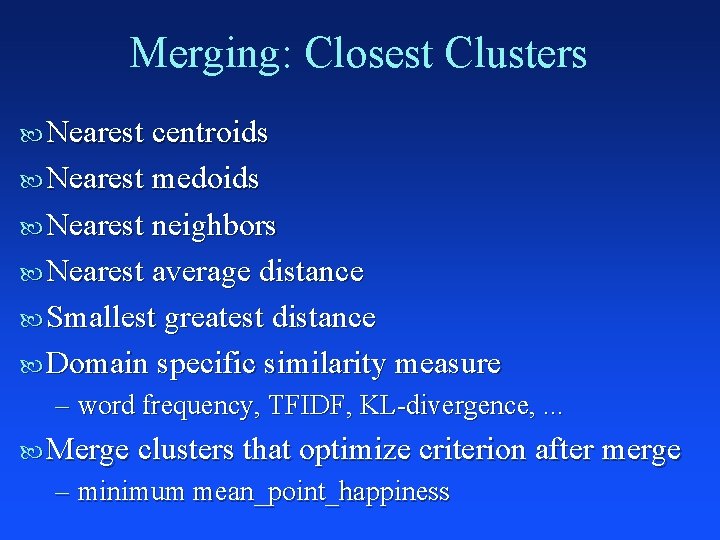 Merging: Closest Clusters

Nearest centroids

Nearest medoids

Nearest neighbors

Nearest average distance

Smallest greatest distance

Domain specific similarity measure

– word frequency, TFIDF, KL-divergence, ...

Merge clusters that optimize criterion after merge

– minimum mean_point_happiness